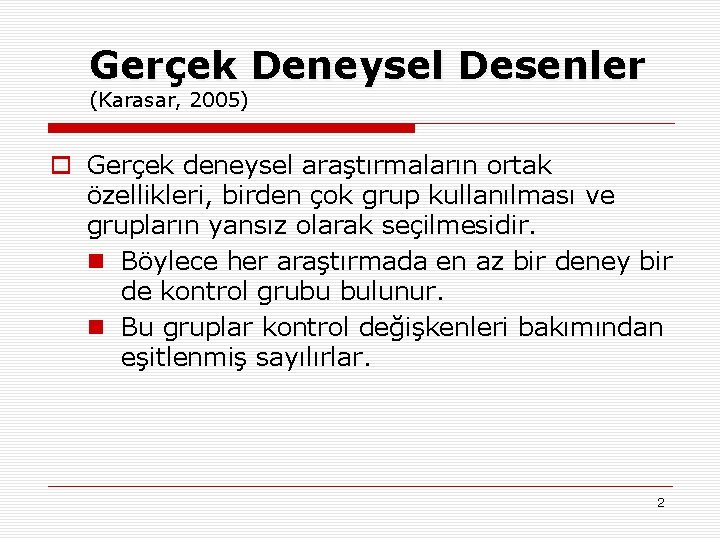 Gerçek Deneysel Desenler
(Karasar, 2005)

Gerçek deneysel araştırmaların ortak özellikleri, birden çok grup kullanılması ve grupların yansız olarak seçilmesidir.

Böylece her araştırmada en az bir deney bir de kontrol grubu bulunur.

Bu gruplar kontrol değişkenleri bakımından eşitlenmiş sayılırlar.

2